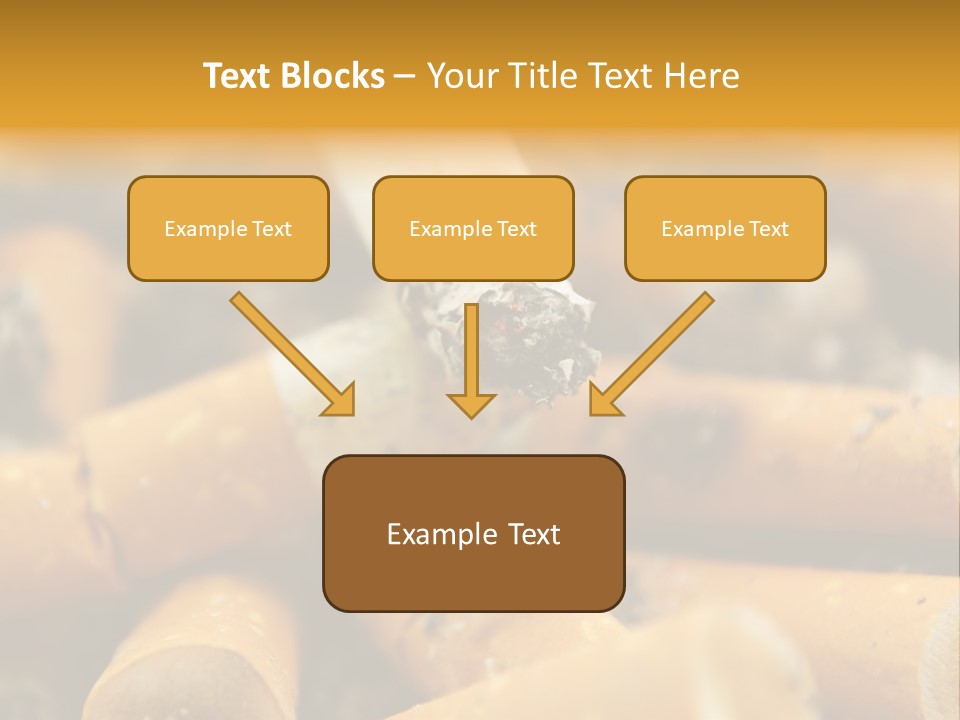 Text Blocks – Your Title Text Here

Example Text

Example Text

Example Text

Example Text